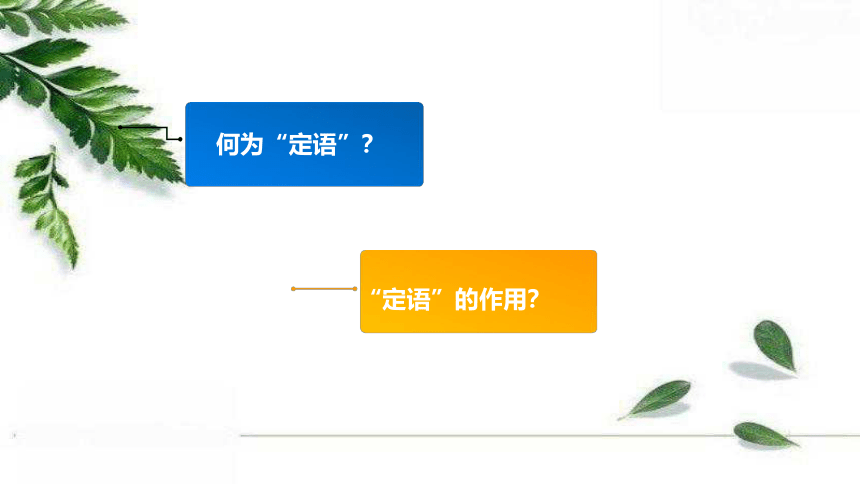 何为“定语”？

“定语”的作用?